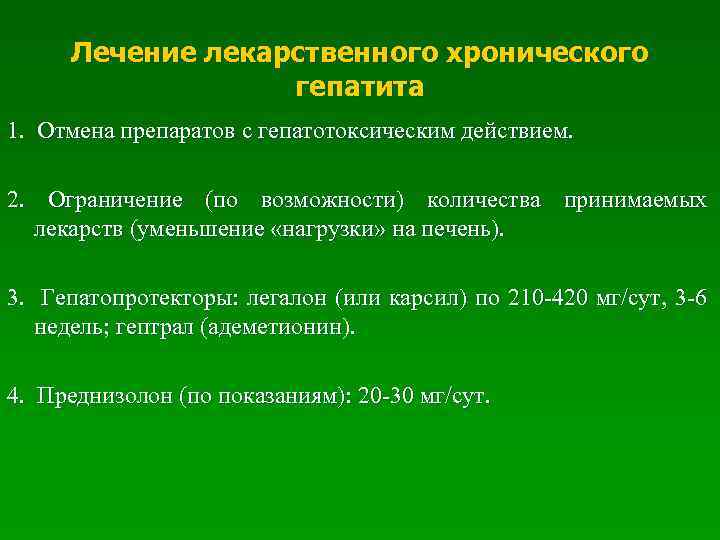 Лечение лекарственного хронического гепатита

1. Отмена препаратов с гепатотоксическим действием.

2. Ограничение (по возможности) количества принимаемых лекарств (уменьшение «нагрузки» на печень).

3. Гепатопротекторы: легалон (или карсил) по 210-420 мг/сут, 3-6 недель; гептрал (адеметионин).

4. Преднизолон (по показаниям): 20-30 мг/сут.